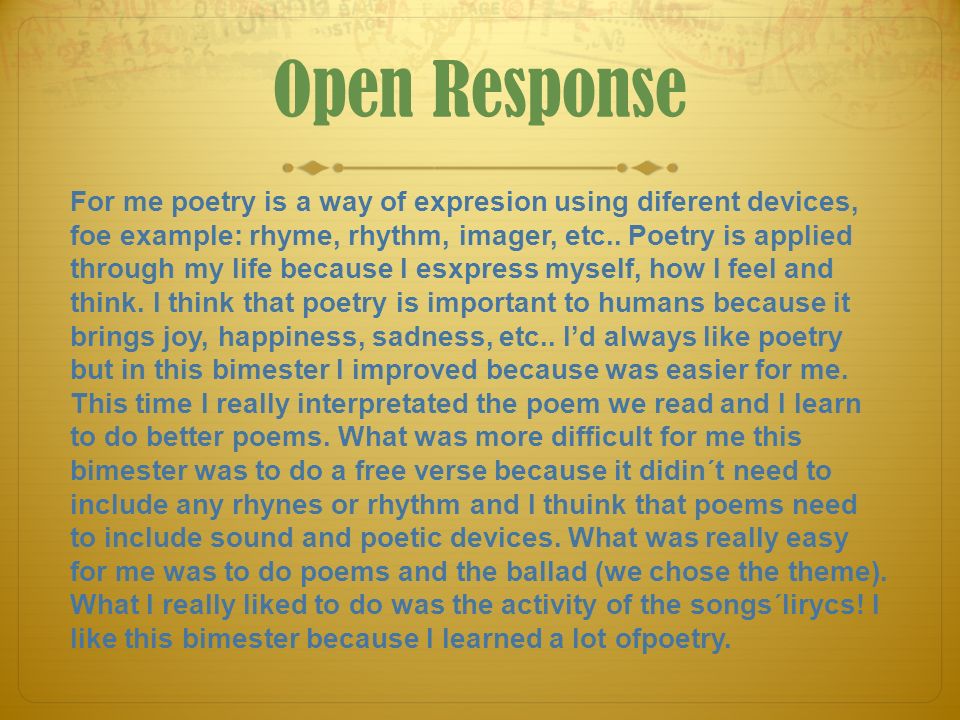 Open Response

For me poetry is a way of expresion using diferent devices, foe example: rhyme, rhythm, imager, etc.. Poetry is applied through my life because I esxpress myself, how I feel and think. I think that poetry is important to humans because it brings joy, happiness, sadness, etc.. I'd always like poetry but in this bimester I improved because was easier for me. This time I really interpretated the poem we read and I learn to do better poems. What was more difficult for me this bimester was to do a free verse because it didin´t need to include any rhynes or rhythm and I thuink that poems need to include sound and poetic devices. What was really easy for me was to do poems and the ballad (we chose the theme). What I really liked to do was the activity of the songs´lirycs! I like this bimester because I learned a lot ofpoetry.